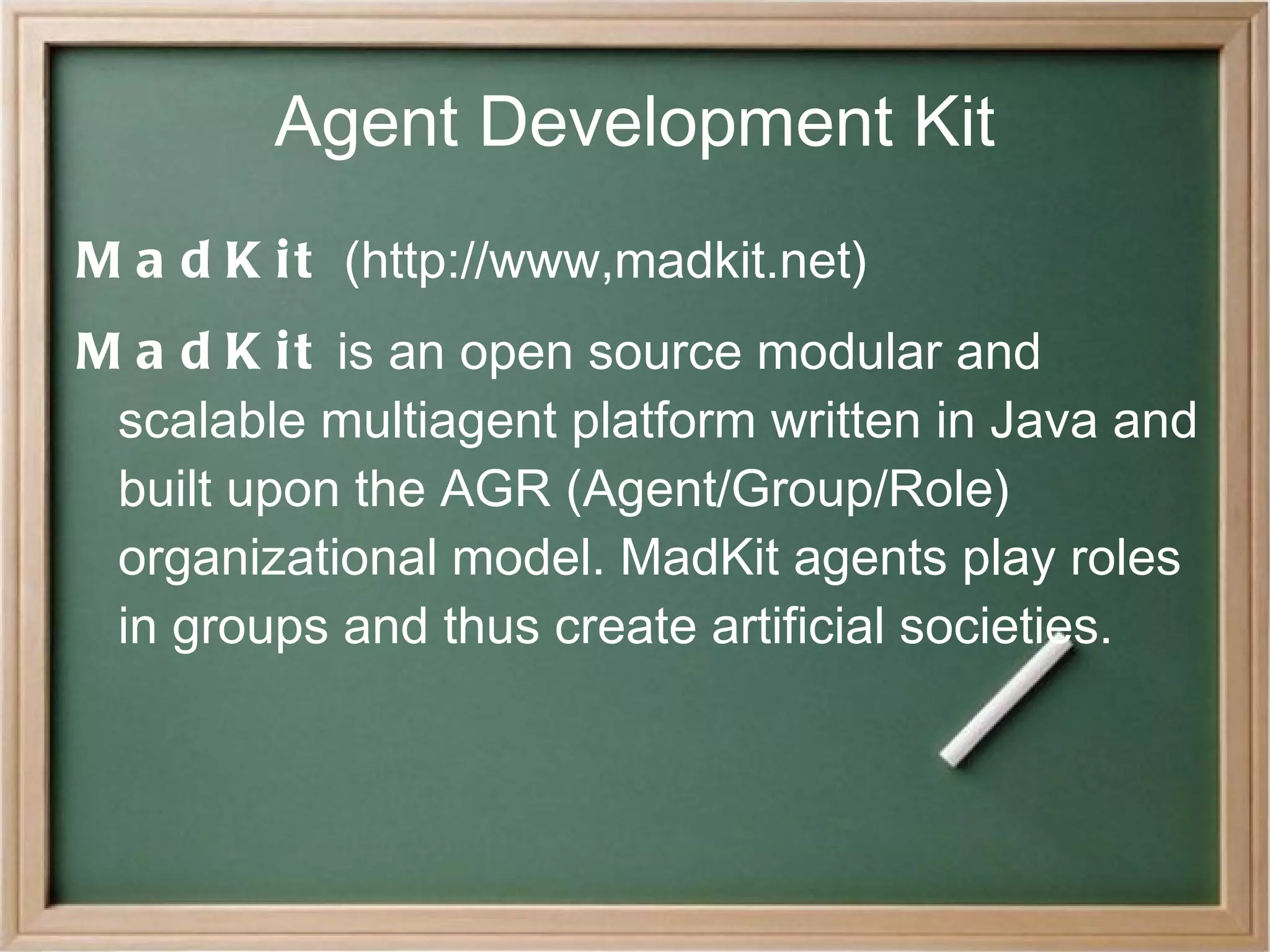 Agent Development Kit

MadKit (http://www,madkit.net)

MadKit is an open source modular and scalable multiagent platform written in Java and built upon the AGR (Agent/Group/Role) organizational model. MadKit agents play roles in groups and thus create artificial societies.